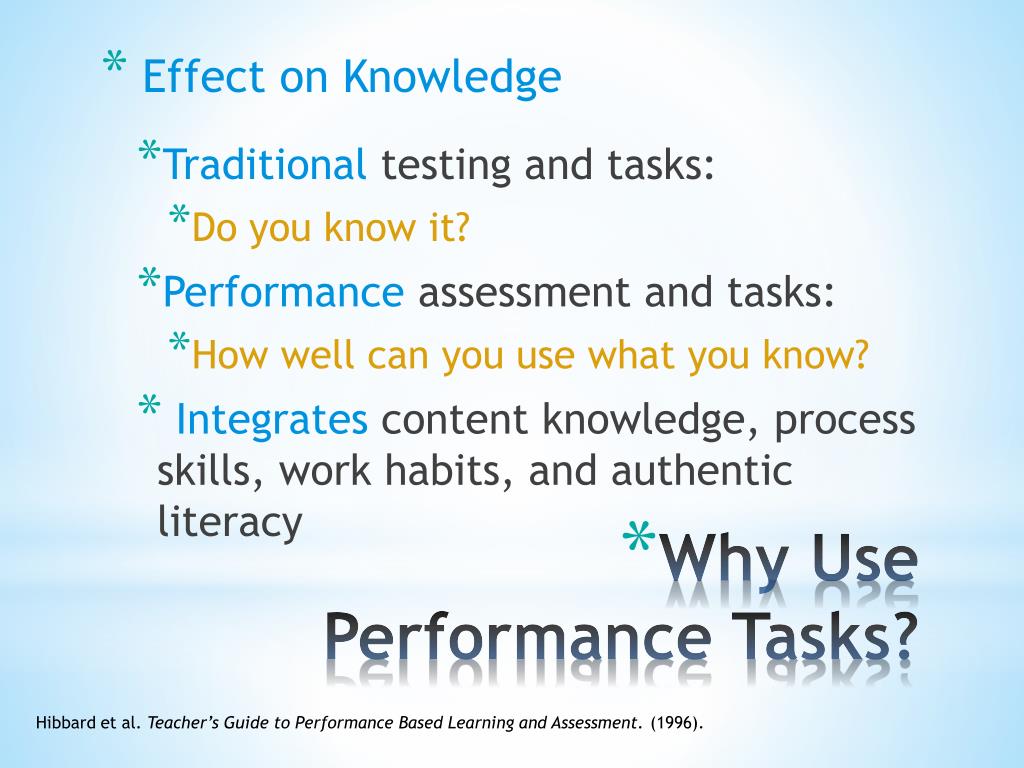 * Effect on Knowledge

*Traditional testing and tasks:

*Do you know it?

*Performance assessment and tasks:

*How well can you use what you know?

* Integrates content knowledge, process skills, work habits, and authentic literacy

*Why Use Performance Tasks?

Hibbard et al. Teacher's Guide to Performance Based Learning and Assessment. (1996).